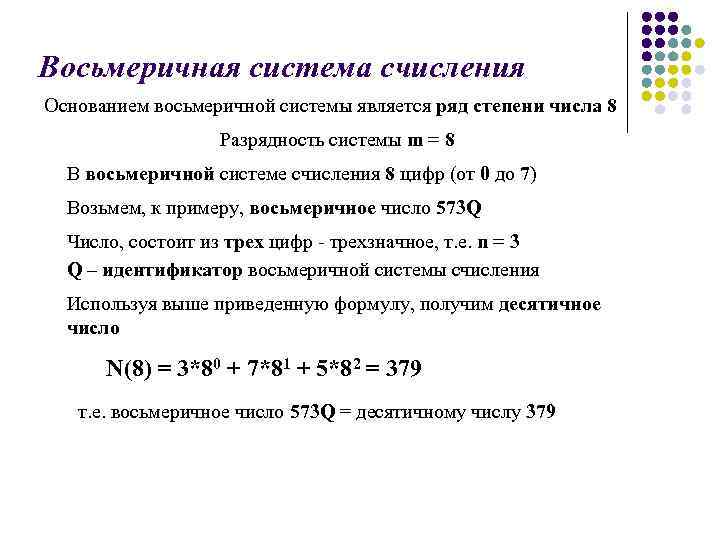 Восьмеричная система счисления

Основанием восьмеричной системы является ряд степени числа 8

Разрядность системы m = 8

В восьмеричной системе счисления 8 цифр (от 0 до 7)

Возьмем, к примеру, восьмеричное число 573Q

Число, состоит из трех цифр - трехзначное, т.е. n = 3

Q – идентификатор восьмеричной системы счисления

Используя выше приведенную формулу, получим десятичное число

$N(8) = 3*8^0 + 7*8^1 + 5*8^2 = 379$

т.е. восьмеричное число 573Q = десятичному числу 379